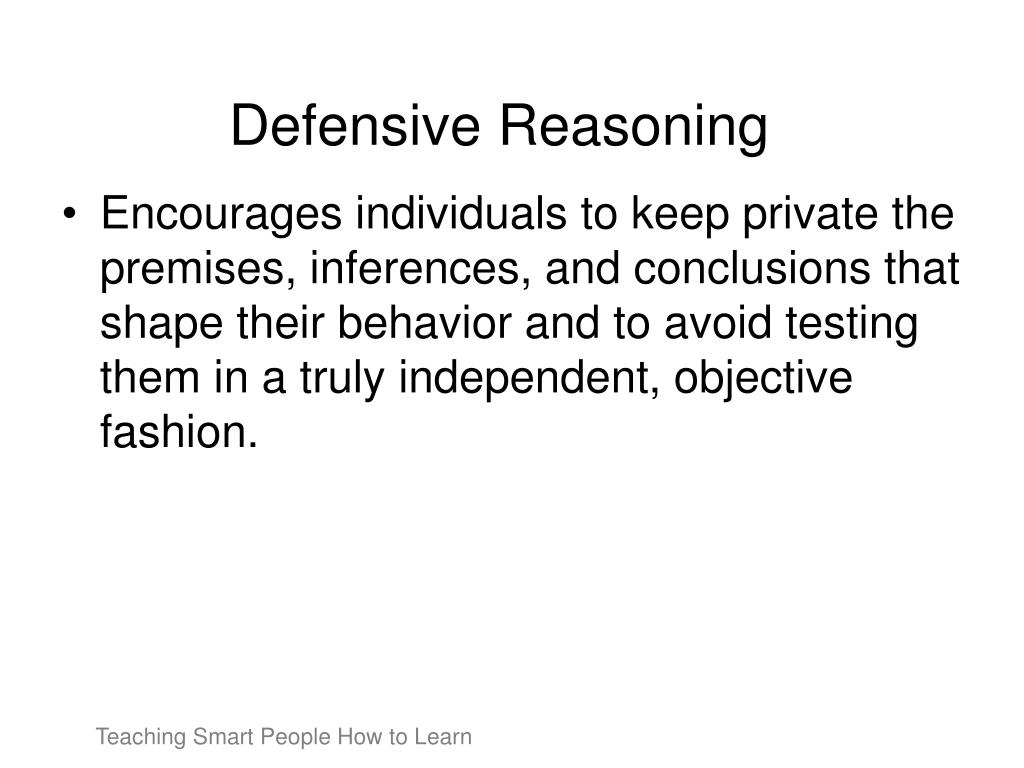 Defensive Reasoning

• Encourages individuals to keep private the premises, inferences, and conclusions that shape their behavior and to avoid testing them in a truly independent, objective fashion.

Teaching Smart People How to Learn